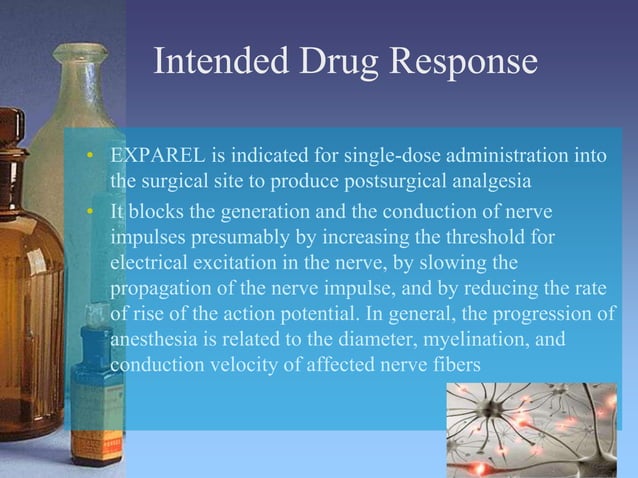 Intended Drug Response

• EXPAREL is indicated for single-dose administration into the surgical site to produce postsurgical analgesia

• It blocks the generation and the conduction of nerve impulses presumably by increasing the threshold for electrical excitation in the nerve, by slowing the propagation of the nerve impulse, and by reducing the rate of rise of the action potential. In general, the progression of anesthesia is related to the diameter, myelination, and conduction velocity of affected nerve fibers